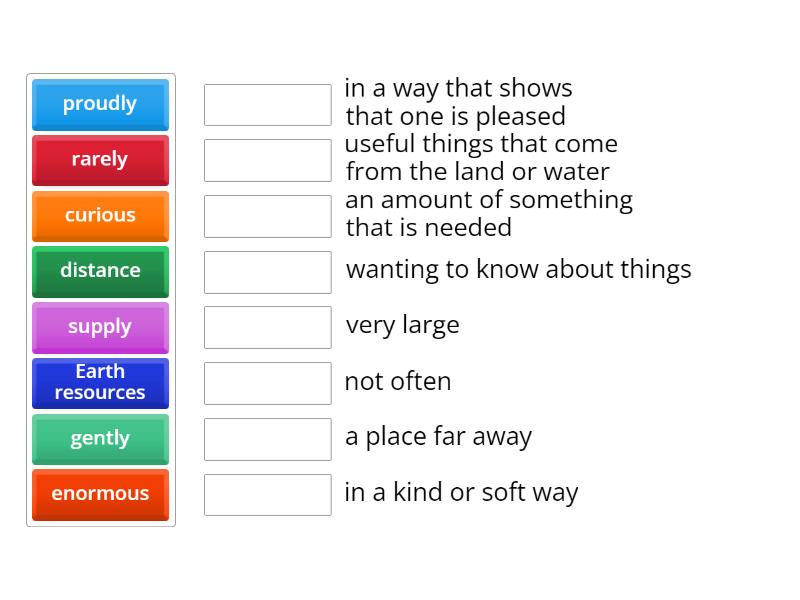 proudly
rarely
curious
distance
supply
Earth resources
gently
enormous

in a way that shows that one is pleased

useful things that come from the land or water

an amount of something that is needed

wanting to know about things

very large

not often

a place far away

in a kind or soft way